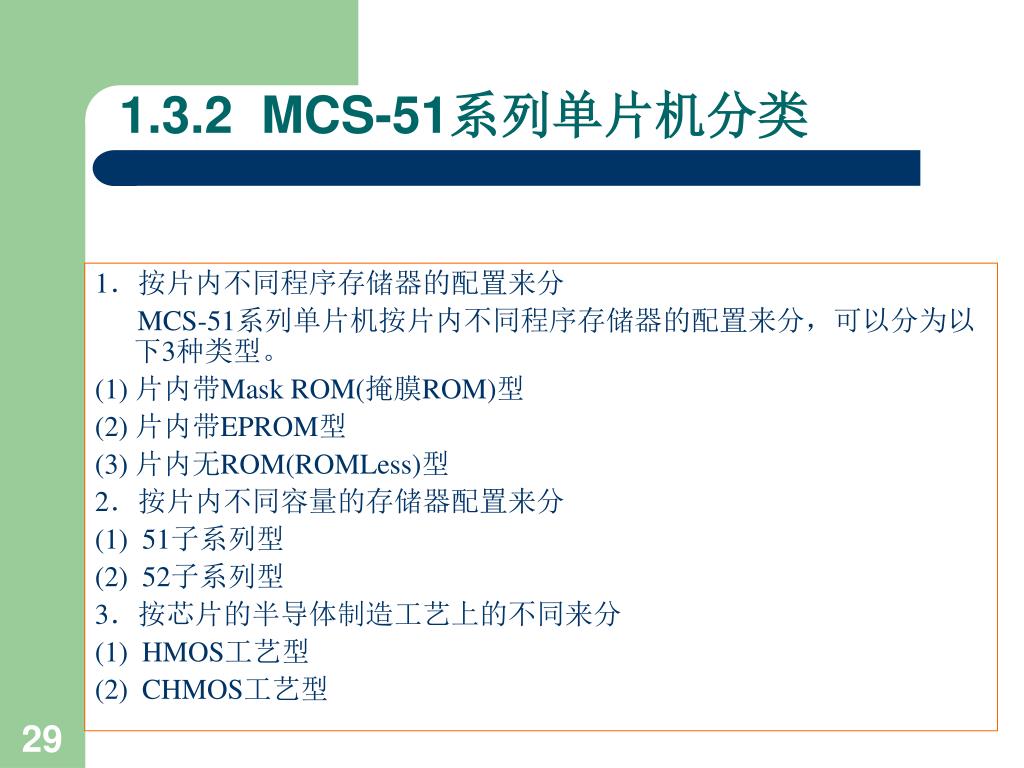 1.3.2 MCS-51系列单片机分类

1．按片内不同程序存储器的配置来分

MCS-51系列单片机按片内不同程序存储器的配置来分，可以分为以下3种类型。

(1) 片内带Mask ROM(掩膜ROM)型

(2) 片内带EPROM型

(3) 片内无ROM(ROMLess)型

2．按片内不同容量的存储器配置来分

(1) 51子系列型

(2) 52子系列型

3．按芯片的半导体制造工艺上的不同来分

(1) HMOS工艺型

(2) CHMOS工艺型

29